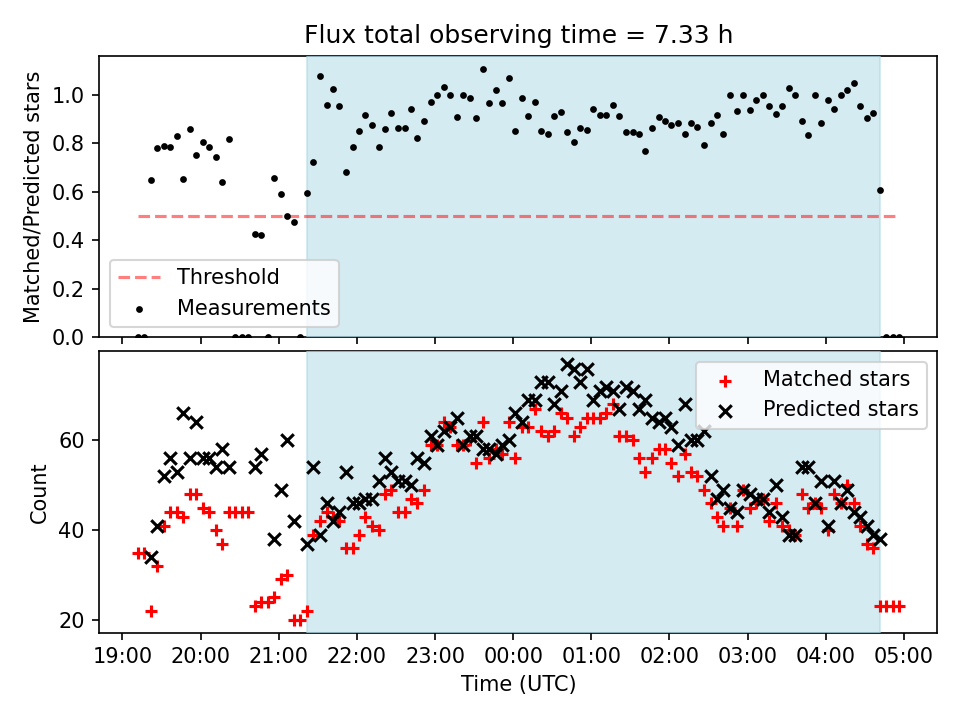 Flux total observing time = 7.33 h

Matched/Predicted stars

1.0
0.8
0.6
0.4
0.2
0.0

Threshold
Measurements

Count

60
40
20

Matched stars
Predicted stars

19:00 20:00 21:00 22:00 23:00 00:00 01:00 02:00 03:00 04:00 05:00

Time (UTC)